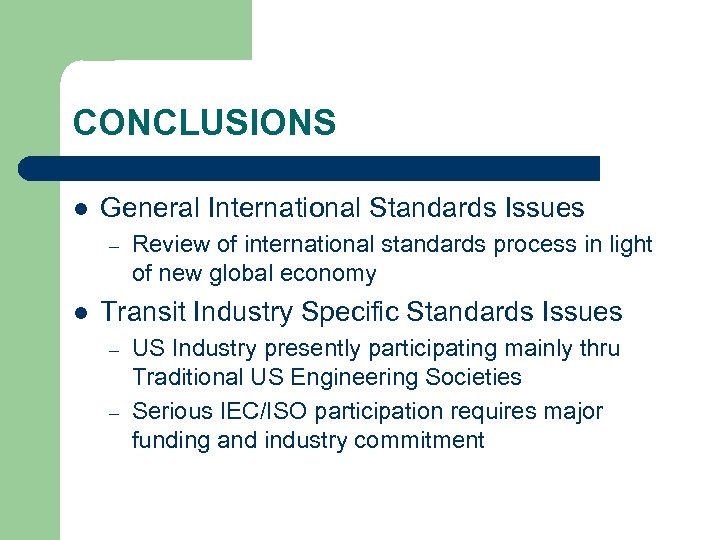 CONCLUSIONS

- General International Standards Issues
  – Review of international standards process in light of new global economy
- Transit Industry Specific Standards Issues
  – US Industry presently participating mainly thru Traditional US Engineering Societies
  – Serious IEC/ISO participation requires major funding and industry commitment